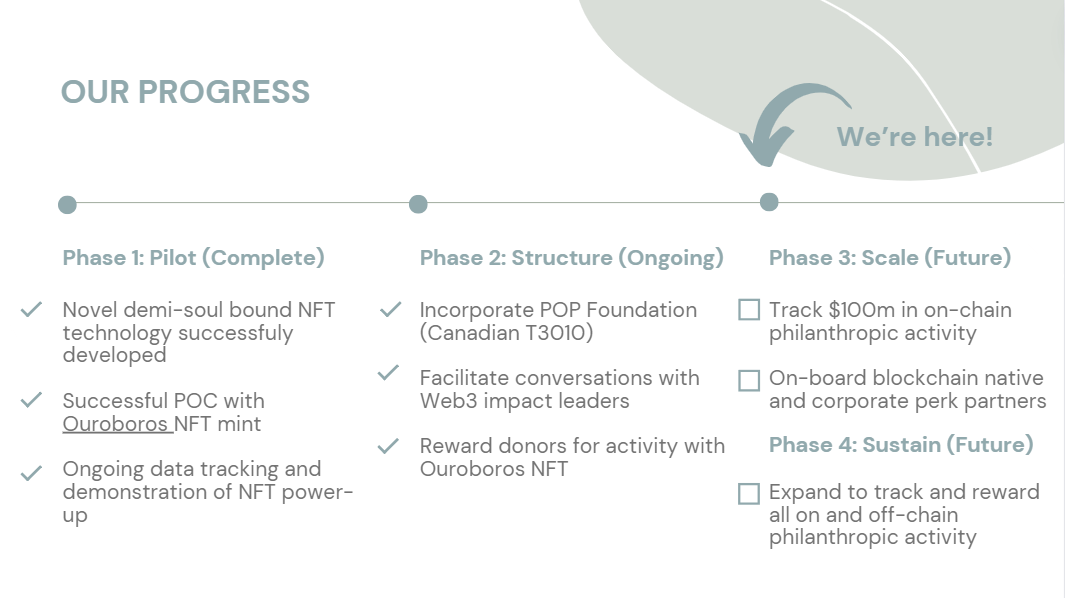 OUR PROGRESS

We're here!

Phase 1: Pilot (Complete)

Novel demi-soul bound NFT technology successfully developed

Successful POC with Ouroboros NFT mint

Ongoing data tracking and demonstration of NFT power-up

Phase 2: Structure (Ongoing)

Incorporate POP Foundation (Canadian T3010)

Facilitate conversations with Web3 impact leaders

Reward donors for activity with Ouroboros NFT

Phase 3: Scale (Future)

Track \$100m in on-chain philanthropic activity

On-board blockchain native and corporate perk partners

Phase 4: Sustain (Future)

Expand to track and reward all on and off-chain philanthropic activity